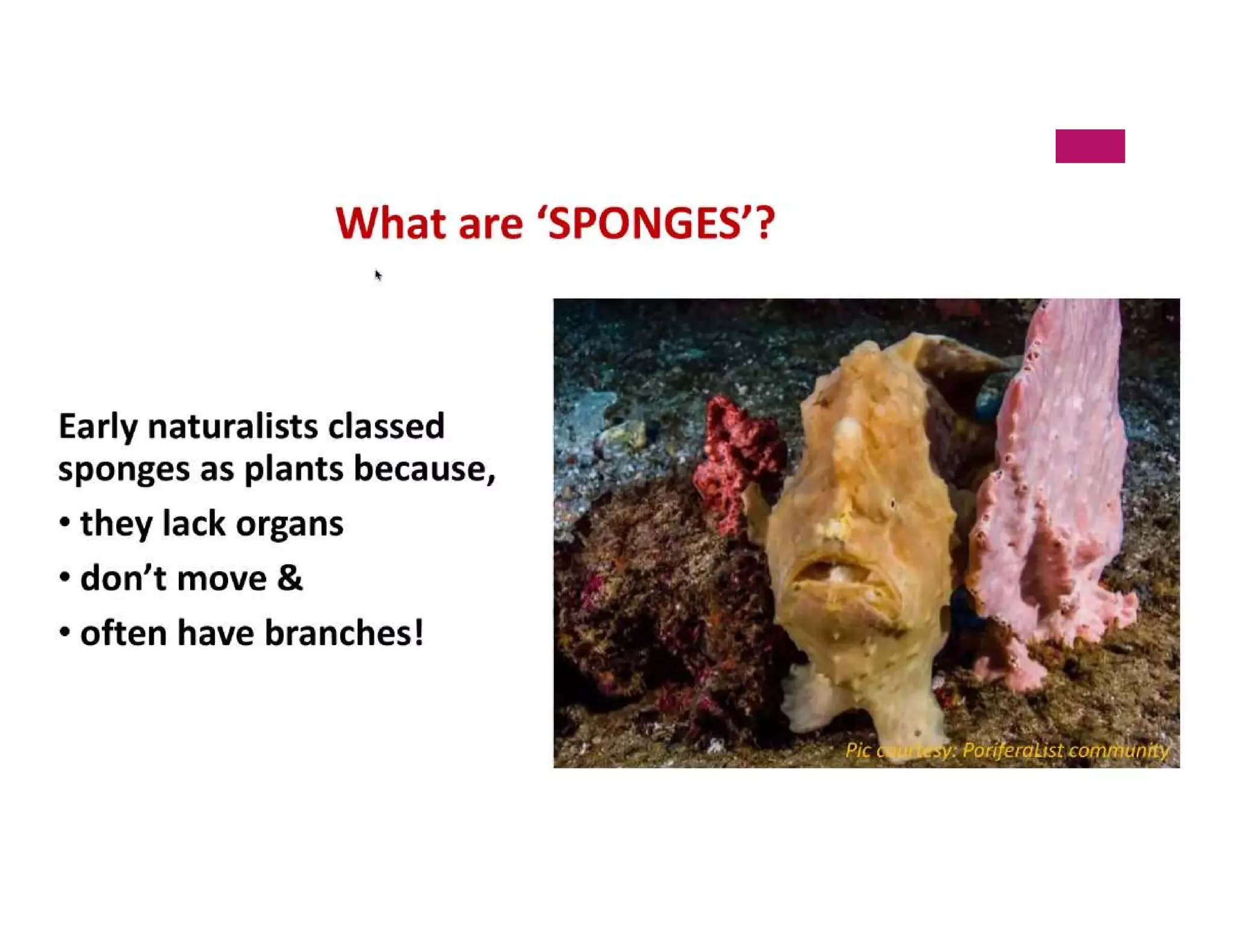 What are ‘SPONGES’?

Early naturalists classed sponges as plants because,

• they lack organs

• don’t move &

• often have branches!

Pic courtesy: PoriferaList community